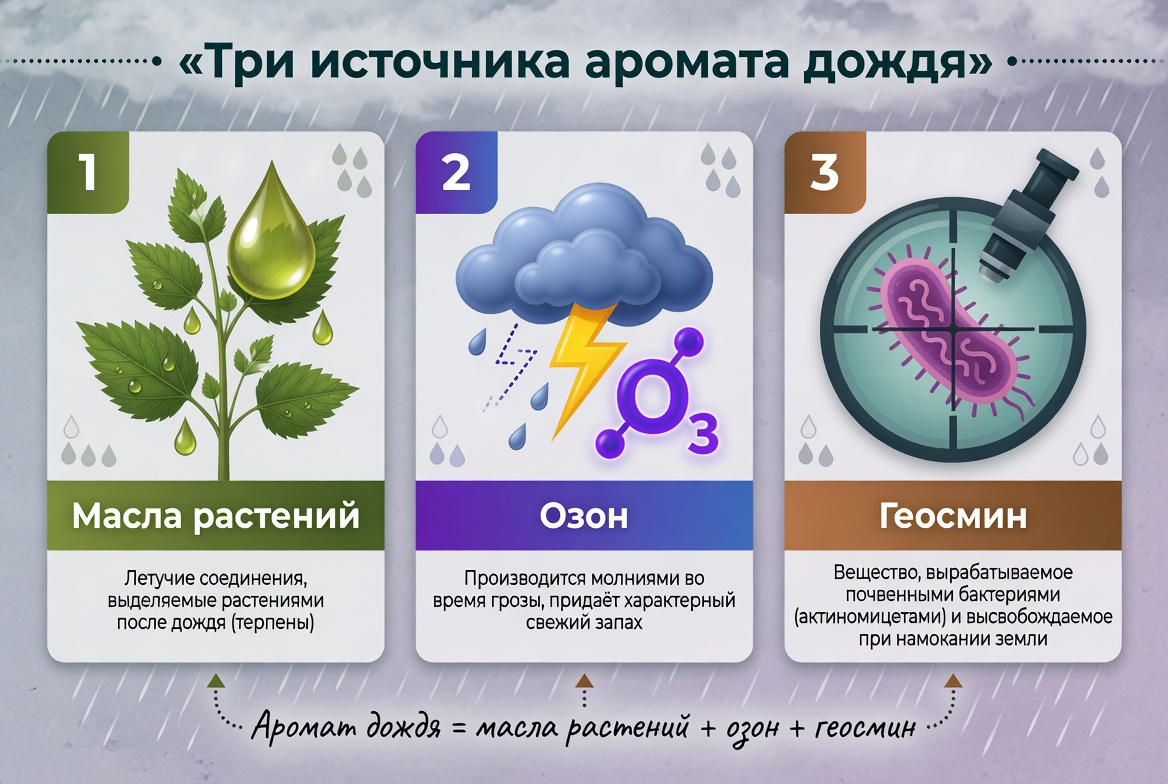 «Три источника аромата дождя»

1

Масла растений

Летучие соединения, выделяемые растениями после дождя (терпены)

2

$O_3$

Озон

Производится молниями во время грозы, придаёт характерный свежий запах

3

Геосмин

Вещество, вырабатываемое почвенными бактериями (актиномицетами) и высвобождаемое при намокании земли

Аромат дождя = масла растений + озон + геосмин